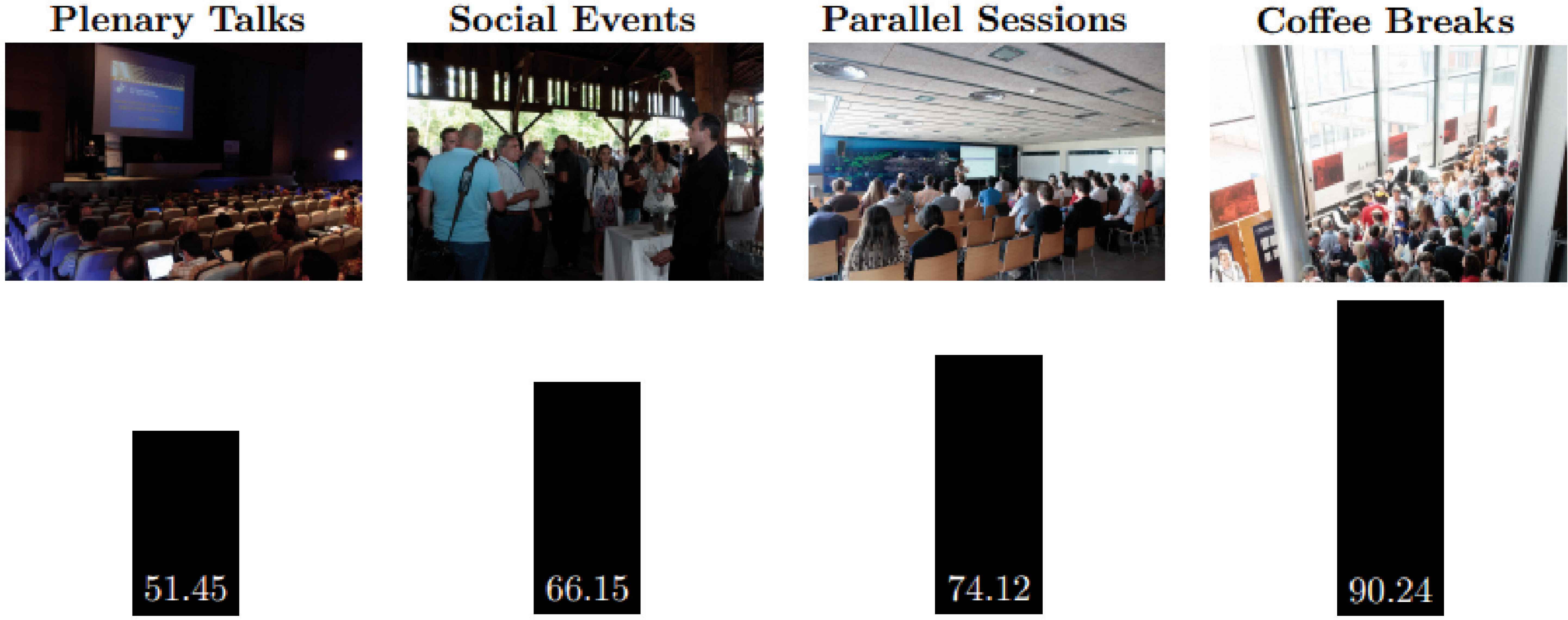 Plenary Talks

Social Events

Parallel Sessions

Coffee Breaks

51.45

66.15

74.12

90.24